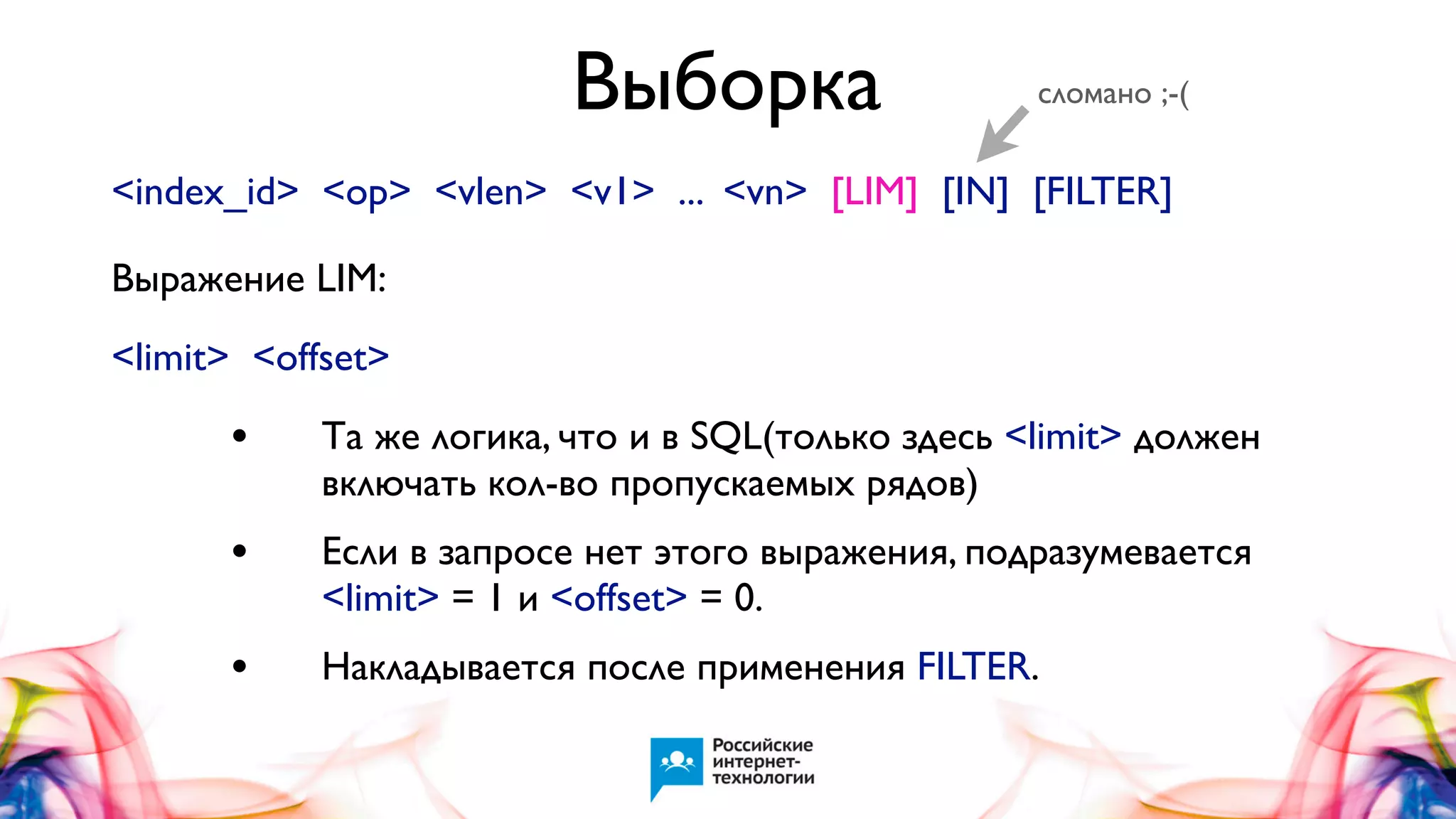 Выборка

сломано ;-(

<index_id> <op> <vlen> <v1> ... <vn> [LIM] [IN] [FILTER]

Выражение LIM:

<limit> <offset>

• Та же логика, что и в SQL(только здесь <limit> должен включать кол-во пропускаемых рядов)

• Если в запросе нет этого выражения, подразумевается <limit> = 1 и <offset> = 0.

• Накладывается после применения FILTER.

Российские интернет-технологии